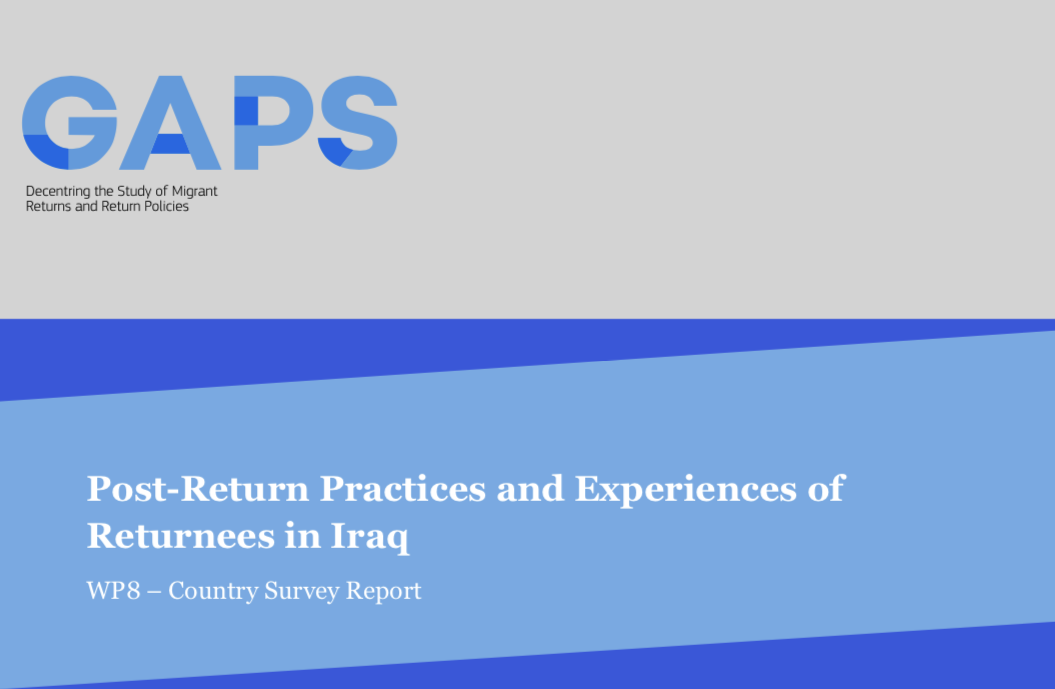 GAPS

Decentring the Study of Migrant Returns and Return Policies

Post-Return Practices and Experiences of Returnees in Iraq

WP8 – Country Survey Report